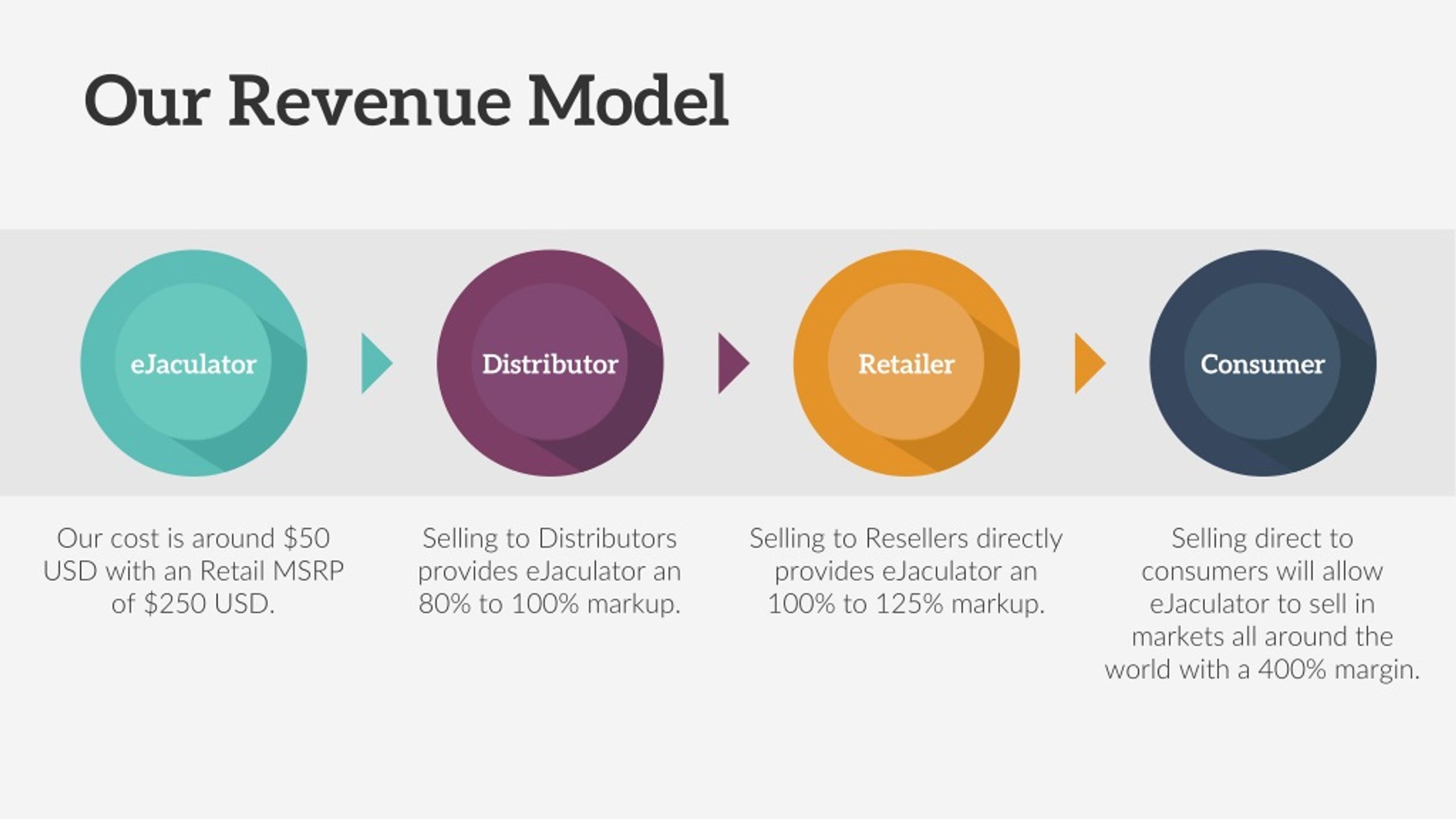 Our Revenue Model

eJaculator

Distributor

Retailer

Consumer

Our cost is around \$50 USD with an Retail MSRP of \$250 USD.

Selling to Distributors provides eJaculator an 80% to 100% markup.

Selling to Resellers directly provides eJaculator an 100% to 125% markup.

Selling direct to consumers will allow eJaculator to sell in markets all around the world with a 400% margin.